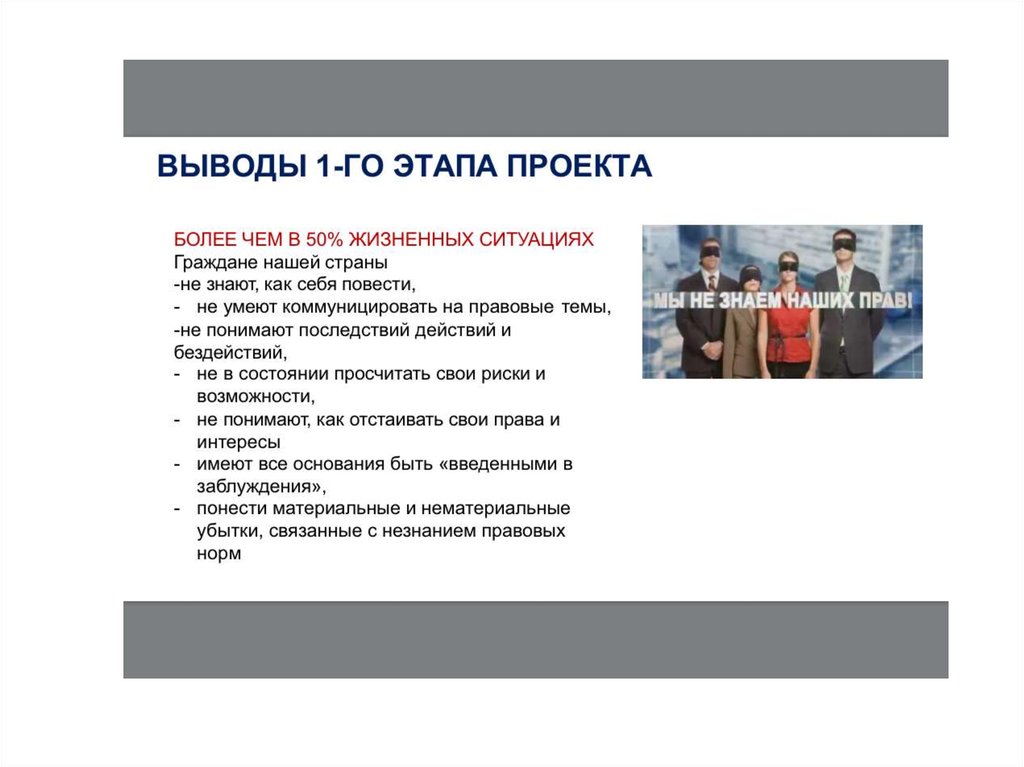 ВЫВОДЫ 1-ГО ЭТАПА ПРОЕКТА

БОЛЕЕ ЧЕМ В 50% ЖИЗНЕННЫХ СИТУАЦИЯХ
Граждане нашей страны
-не знают, как себя повести,
- не умеют коммуницировать на правовые темы,
-не понимают последствий действий и бездействий,
- не в состоянии просчитать свои риски и возможности,
- не понимают, как отстаивать свои права и интересы
- имеют все основания быть «введенными в заблуждения»,
- понести материальные и нематериальные убытки, связанные с незнанием правовых норм

МЫ НЕ ЗНАЕМ НАШИХ ПРАВ!